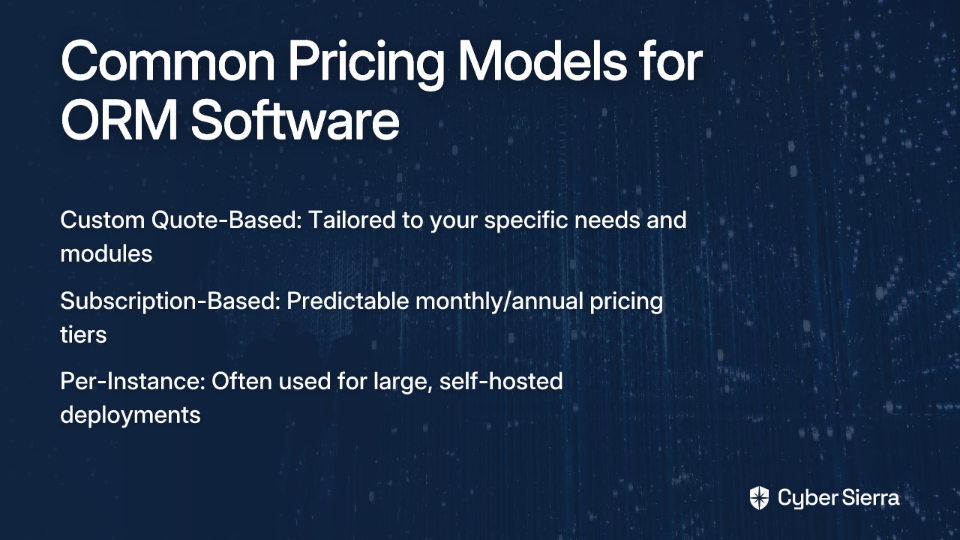 Common Pricing Models for ORM Software

Custom Quote-Based: Tailored to your specific needs and modules

Subscription-Based: Predictable monthly/annual pricing tiers

Per-Instance: Often used for large, self-hosted deployments

Cyber Sierra